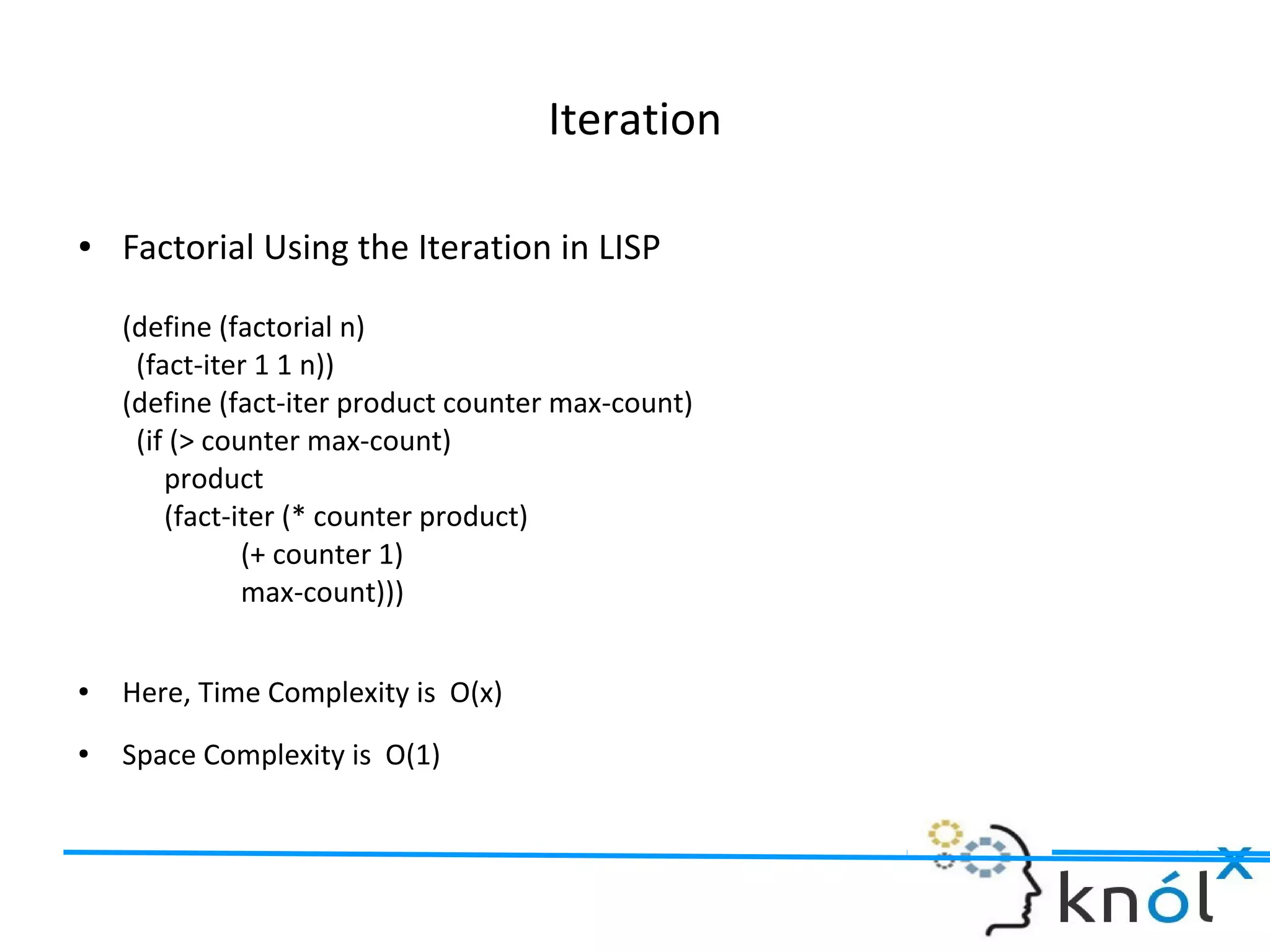 Iteration

• Factorial Using the Iteration in LISP

(define (factorial n)
  (fact-iter 1 1 n))
(define (fact-iter product counter max-count)
  (if (> counter max-count)
      product
      (fact-iter (* counter product)
                 (+ counter 1)
                 max-count)))

• Here, Time Complexity is O(x)

• Space Complexity is O(1)

knólx